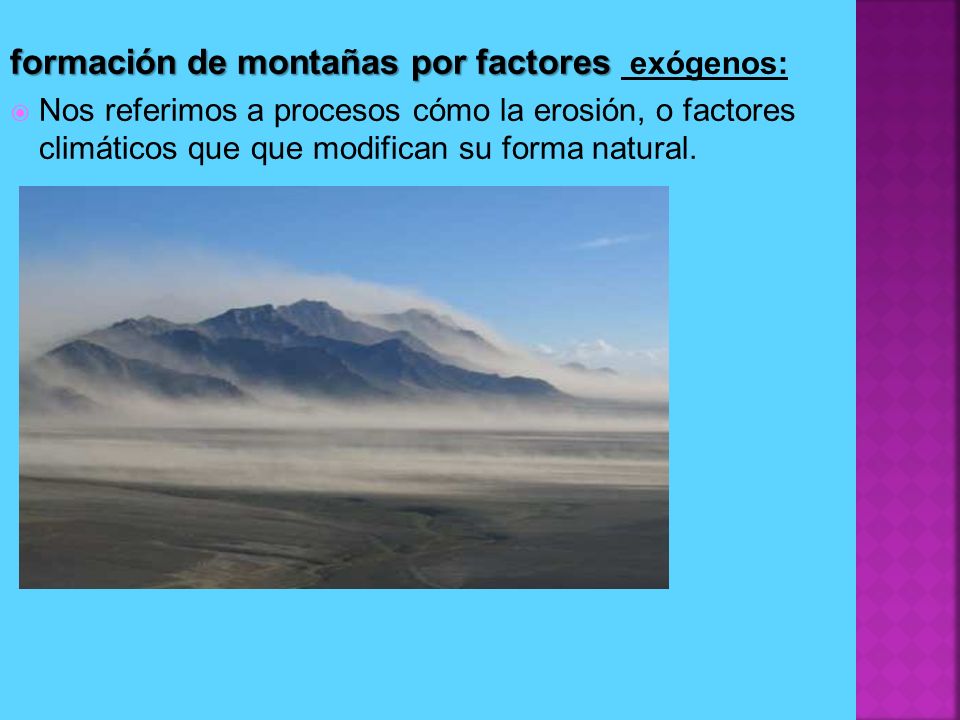 formación de montañas por factores exógenos:

Nos referimos a procesos cómo la erosión, o factores climáticos que que modifican su forma natural.